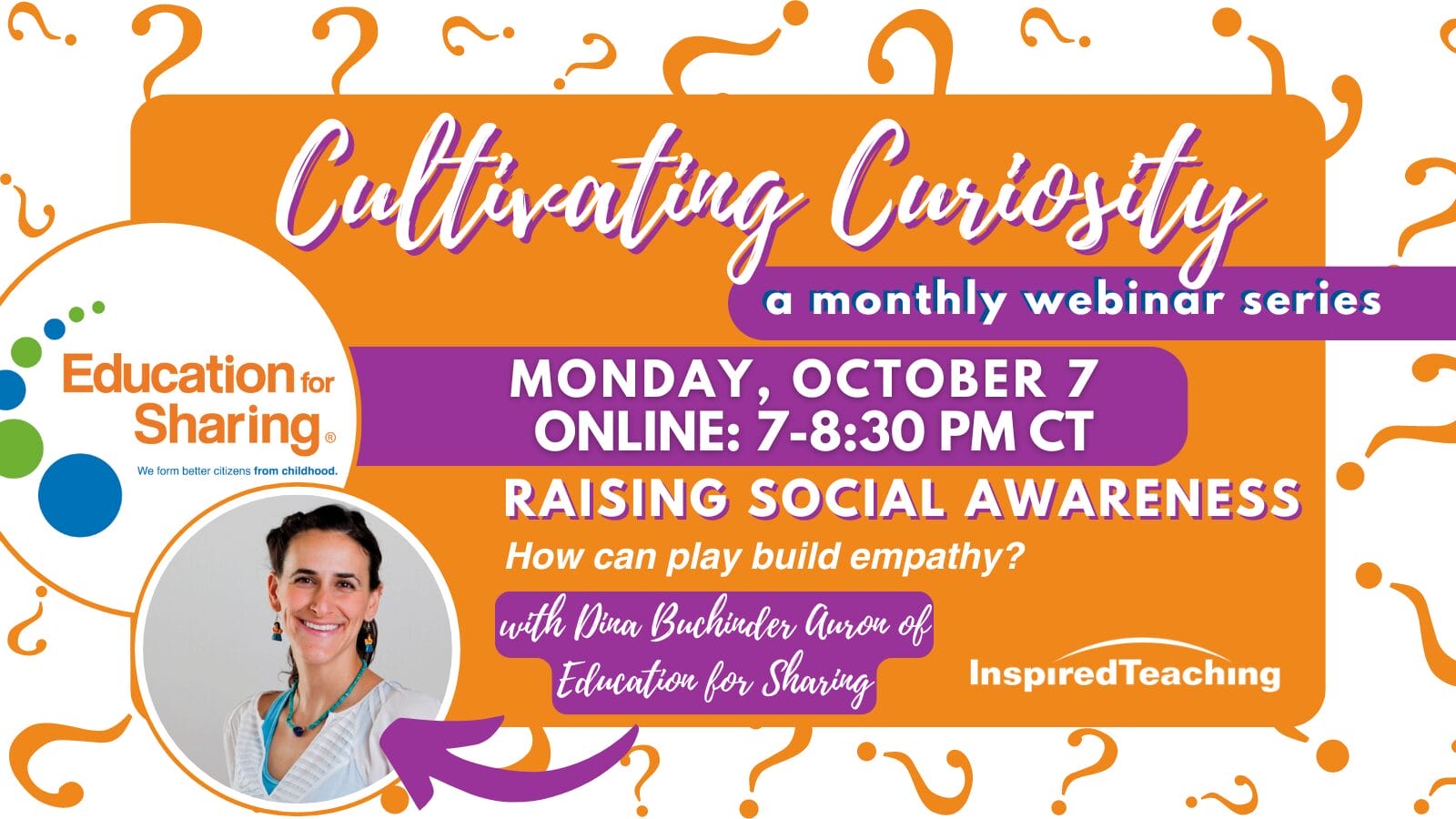 Cultivating Curiosity

a monthly webinar series

Education for Sharing®

We form better citizens from childhood.

MONDAY, OCTOBER 7
ONLINE: 7-8:30 PM CT

RAISING SOCIAL AWARENESS

How can play build empathy?

with Dina Buchinder Auron of Education for Sharing

InspiredTeaching